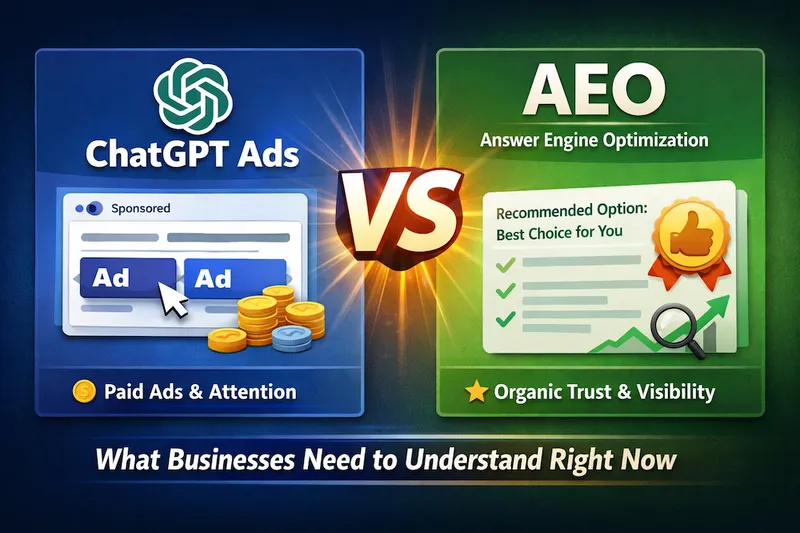 ChatGPT Ads

Sponsored

Ad

Ad

Paid Ads & Attention

VS

AEO

Answer Engine Optimization

Recommended Option: Best Choice for You

Organic Trust & Visibility

What Businesses Need to Understand Right Now